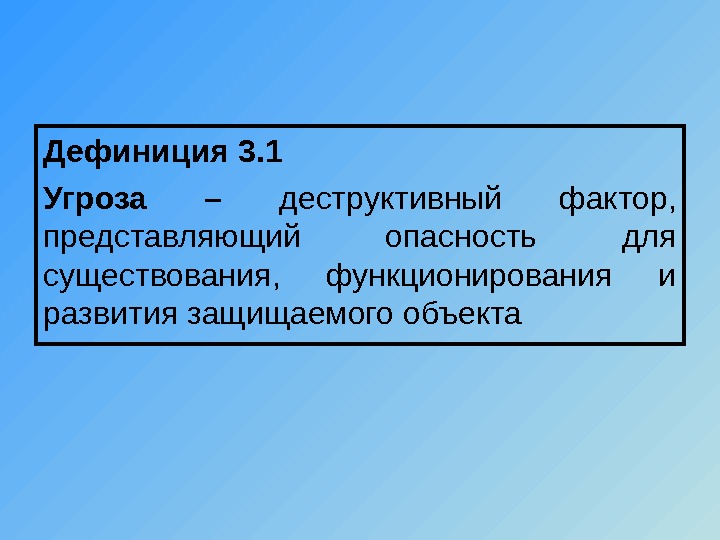 Дефиниция 3.1

Угроза – деструктивный фактор, представляющий опасность для существования, функционирования и развития защищаемого объекта